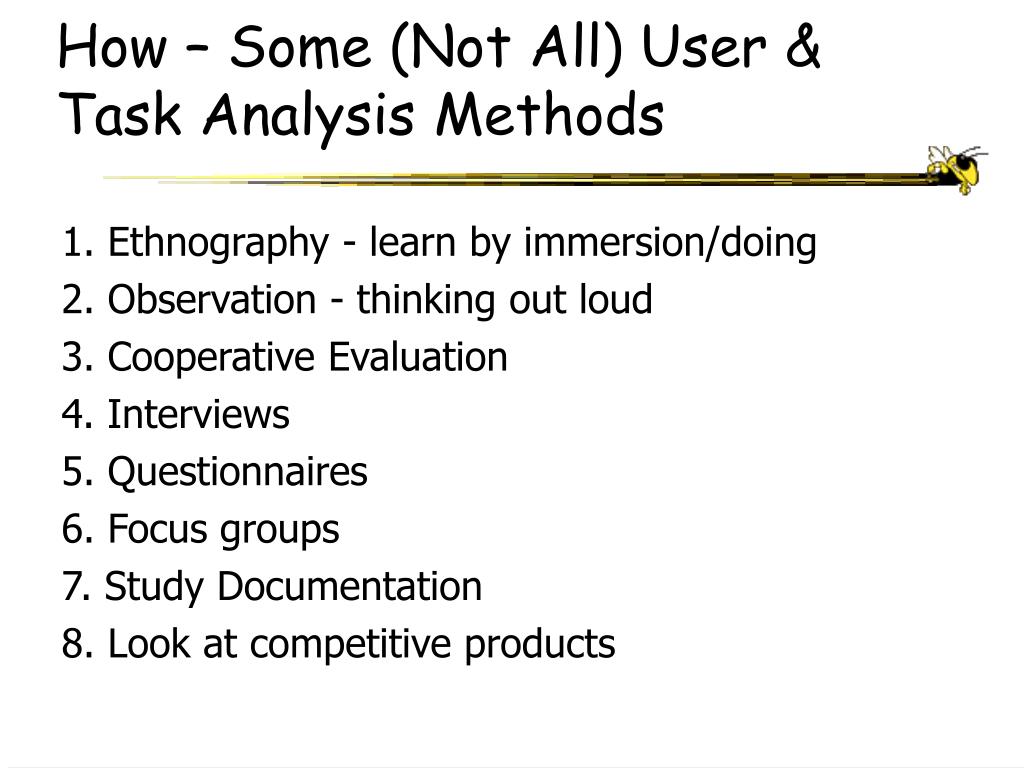 How – Some (Not All) User & Task Analysis Methods

1. Ethnography - learn by immersion/doing
2. Observation - thinking out loud
3. Cooperative Evaluation
4. Interviews
5. Questionnaires
6. Focus groups
7. Study Documentation
8. Look at competitive products